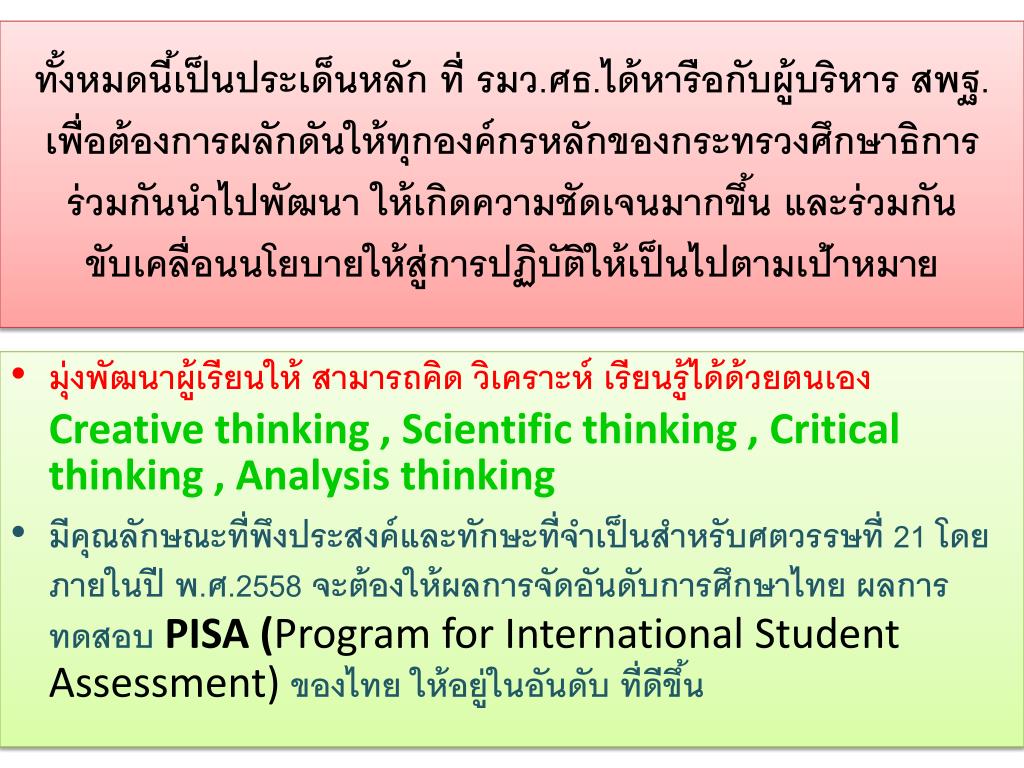 ทั้งหมดนี้เป็นประเด็นหลัก ที่ รมว.ศธ.ได้หารือกับผู้บริหาร สพฐ. เพื่อต้องการผลักดันให้ทุกองค์กรหลักของกระทรวงศึกษาธิการ ร่วมกันนำไปพัฒนา ให้เกิดความชัดเจนมากขึ้น และร่วมกัน ขับเคลื่อนนโยบายให้สู่การปฏิบัติให้เป็นไปตามเป้าหมาย

• มุ่งพัฒนาผู้เรียนให้ สามารถคิด วิเคราะห์ เรียนรู้ได้ด้วยตนเอง Creative thinking , Scientific thinking , Critical thinking , Analysis thinking

• มีคุณลักษณะที่พึงประสงค์และทักษะที่จำเป็นสำหรับศตวรรษที่ 21 โดยภายในปี พ.ศ.2558 จะต้องให้ผลการจัดอันดับการศึกษาไทย ผลการทดสอบ PISA (Program for International Student Assessment) ของไทย ให้อยู่ในอันดับ ที่ดีขึ้น